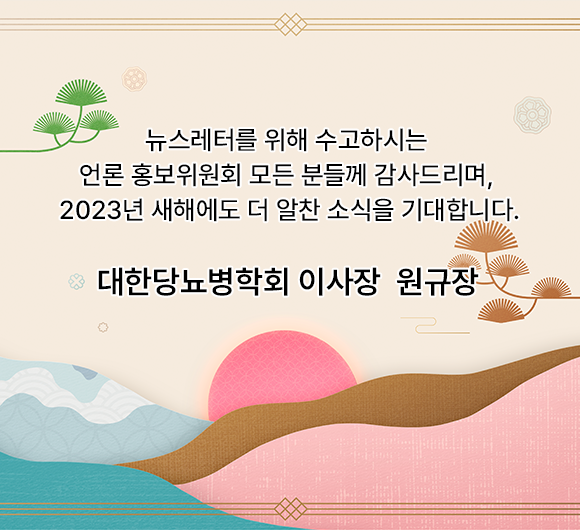 뉴스레터를 위해 수고하시는
언론 홍보위원회 모든 분들께 감사드리며,
2023년 새해에도 더 알찬 소식을 기대합니다.

대한당뇨병학회 이사장 원규장